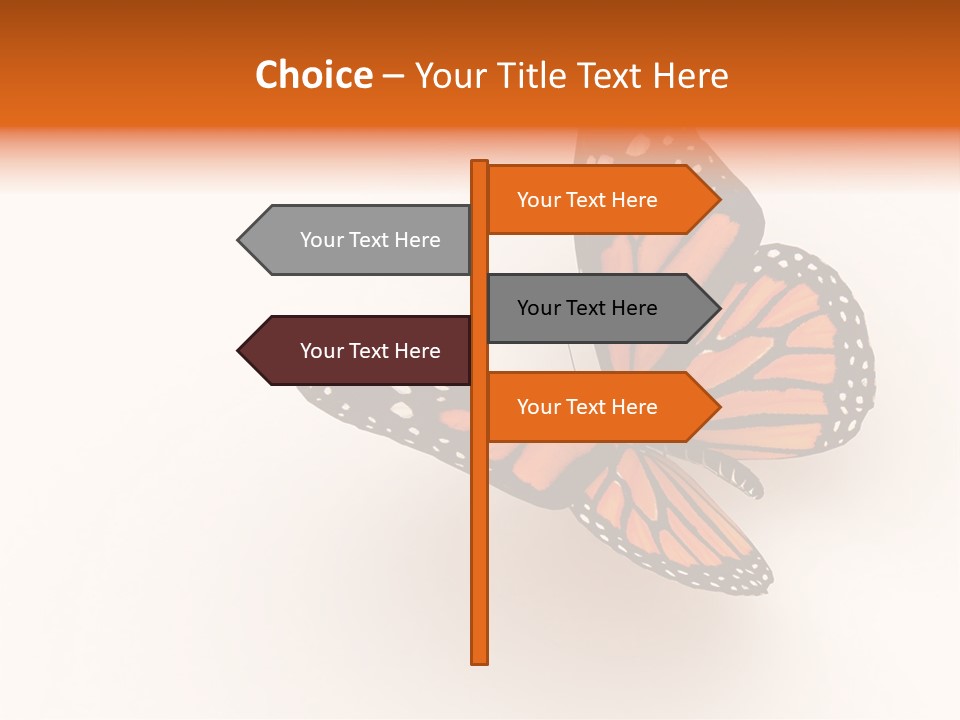 Choice – Your Title Text Here

Your Text Here

Your Text Here

Your Text Here

Your Text Here

Your Text Here